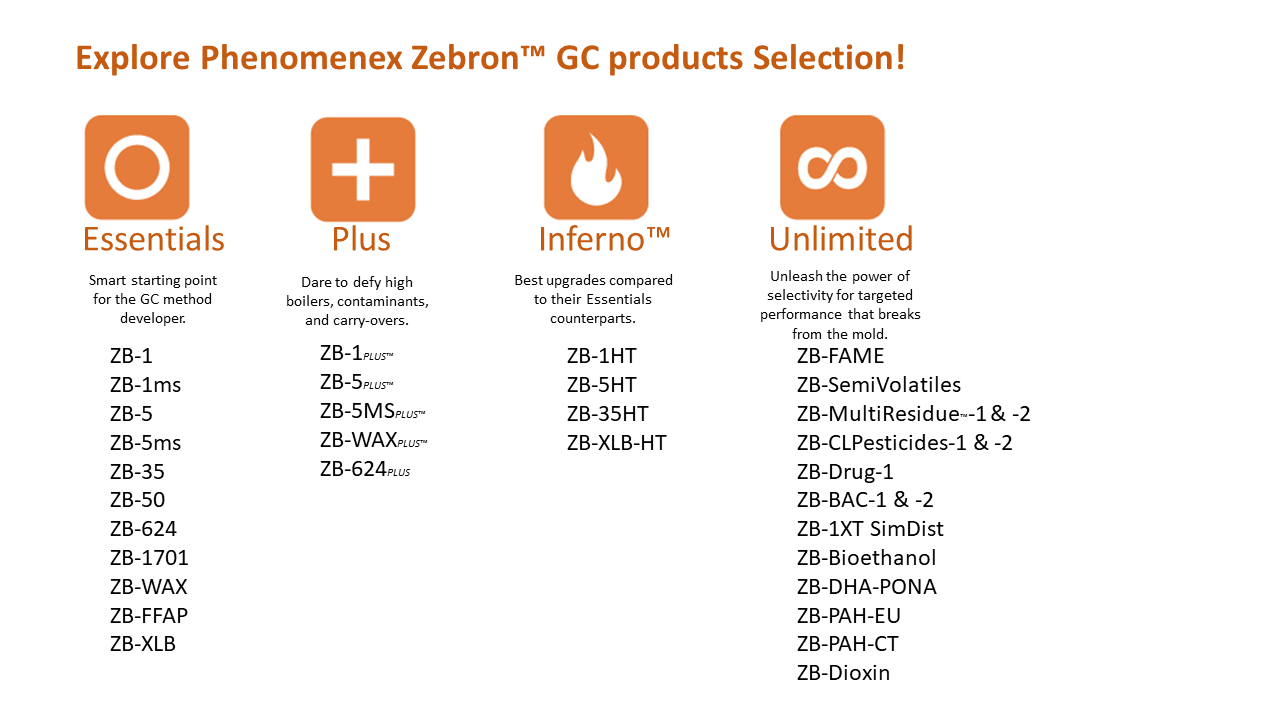 Explore Phenomenex Zebron™ GC products Selection!

Essentials

Smart starting point for the GC method developer.

ZB-1
ZB-1ms
ZB-5
ZB-5ms
ZB-35
ZB-50
ZB-624
ZB-1701
ZB-WAX
ZB-FFAP
ZB-XLB

Plus

Dare to defy high boilers, contaminants, and carry-overs.

ZB-1PLUS™
ZB-5PLUS™
ZB-5MSPLUS™
ZB-WAXPLUS™
ZB-624PLUS

Inferno™

Best upgrades compared to their Essentials counterparts.

ZB-1HT
ZB-5HT
ZB-35HT
ZB-XLB-HT

Unlimited

Unleash the power of selectivity for targeted performance that breaks from the mold.

ZB-FAME
ZB-SemiVolatiles
ZB-MultiResidue™-1 & -2
ZB-CLPesticides-1 & -2
ZB-Drug-1
ZB-BAC-1 & -2
ZB-1XT SimDist
ZB-Bioethanol
ZB-DHA-PONA
ZB-PAH-EU
ZB-PAH-CT
ZB-Dioxin